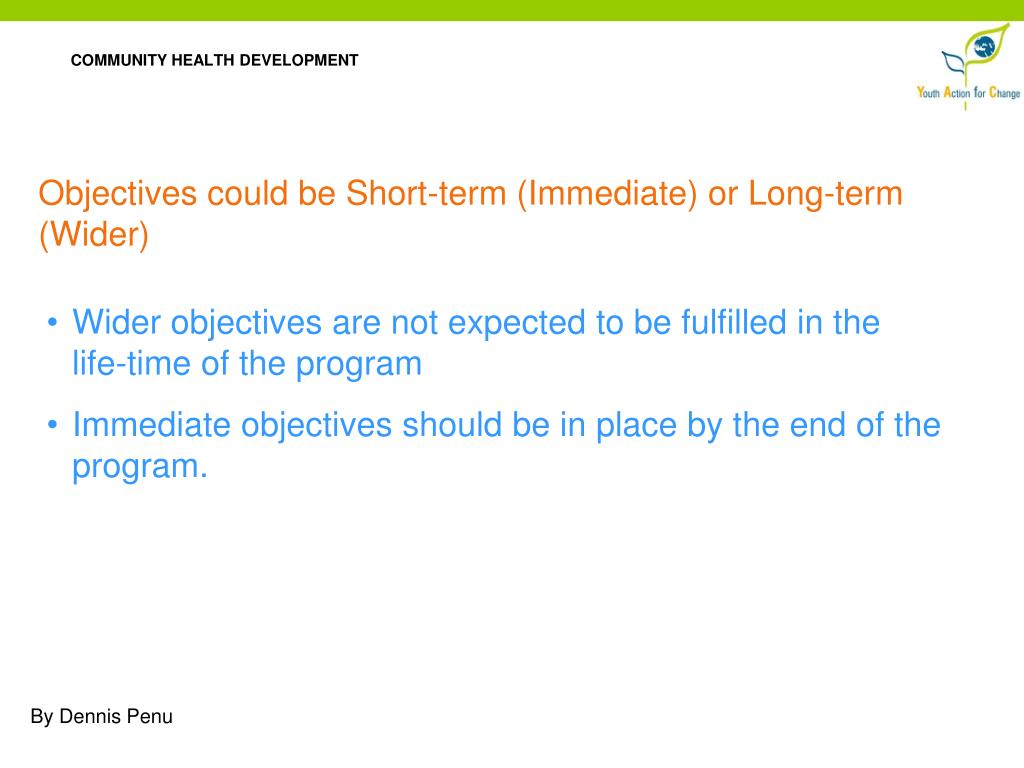 COMMUNITY HEALTH DEVELOPMENT

Youth Action for Change

Objectives could be Short-term (Immediate) or Long-term (Wider)

• Wider objectives are not expected to be fulfilled in the life-time of the program

• Immediate objectives should be in place by the end of the program.

By Dennis Penu